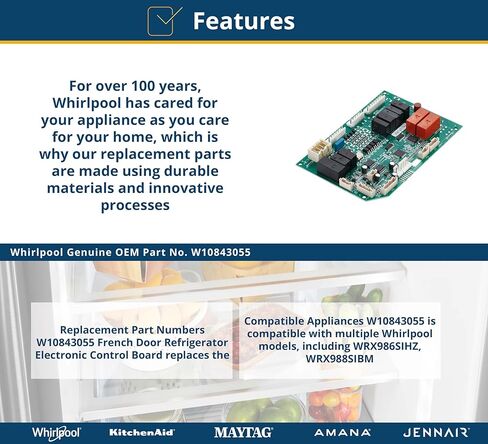 Features

For over 100 years, Whirlpool has cared for your appliance as you care for your home, which is why our replacement parts are made using durable materials and innovative processes

Whirlpool Genuine OEM Part No. W10843055

Replacement Part Numbers W10843055 French Door Refrigerator Electronic Control Board replaces the

Compatible Appliances W10843055 is compatible with multiple Whirlpool models, including WRX986SIHZ, WRX988SIBM

Whirlpool KitchenAid MAYTAG AMANA JENNAIR